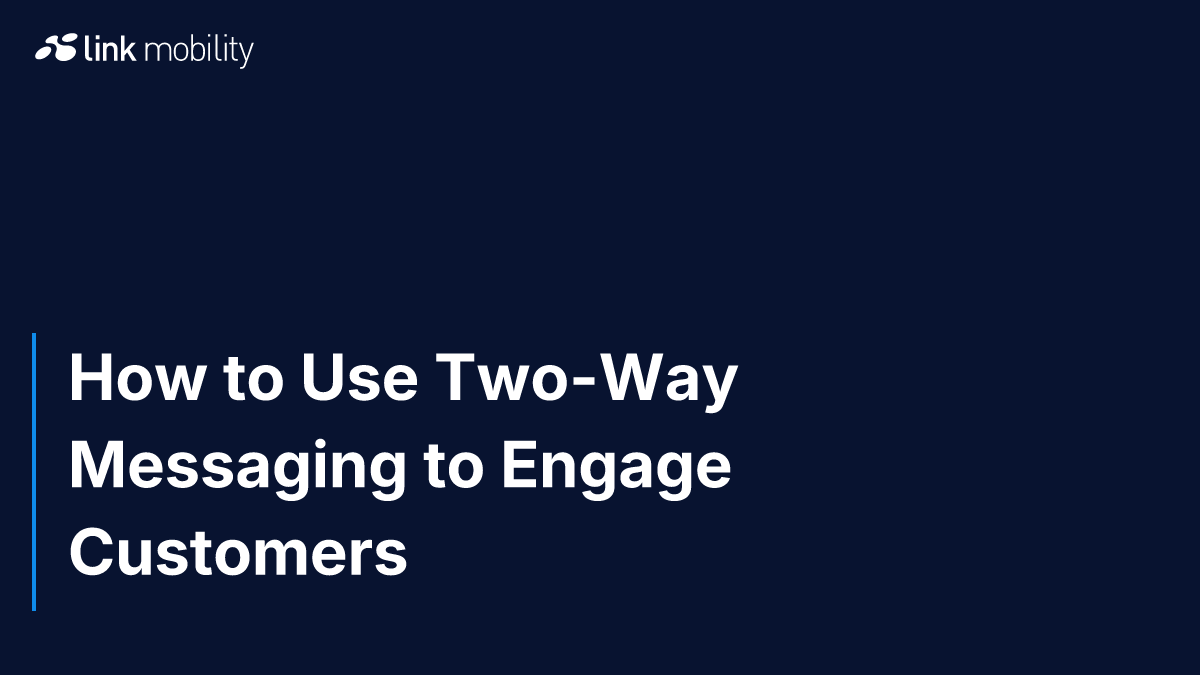 link mobility

How to Use Two-Way Messaging to Engage Customers